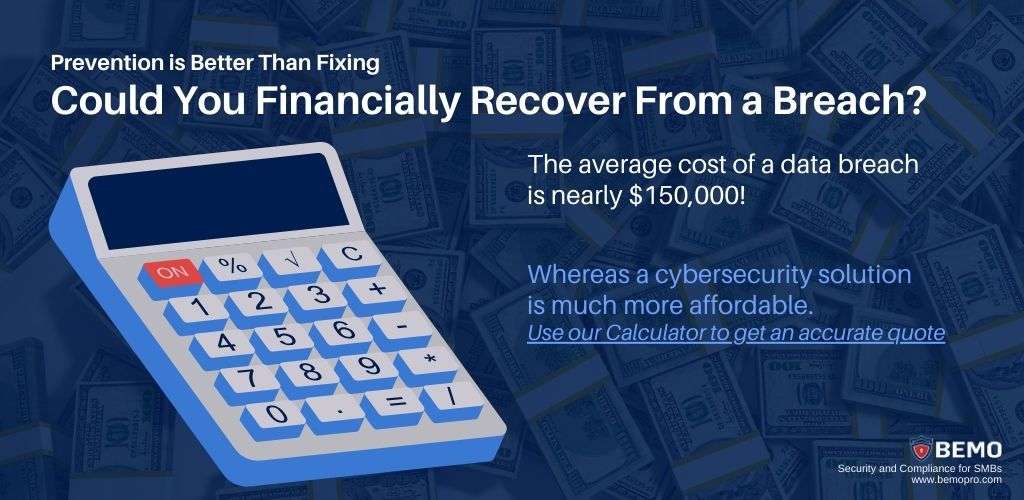 Prevention is Better Than Fixing
Could You Financially Recover From a Breach?

The average cost of a data breach is nearly $150,000!

Whereas a cybersecurity solution is much more affordable.
Use our Calculator to get an accurate quote

ON % √ C
1 2 3 +
4 5 6 -
7 8 9 *
0 . = /

BEMO
Security and Compliance for SMBs
www.bemopro.com